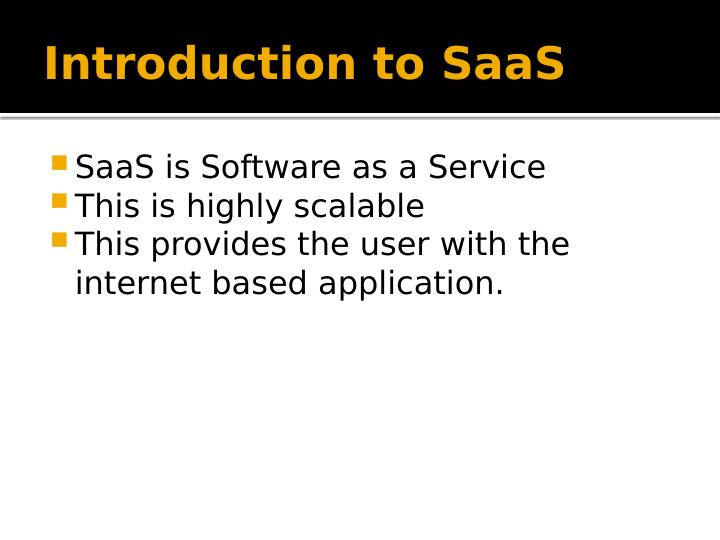 Introduction to SaaS

- SaaS is Software as a Service
- This is highly scalable
- This provides the user with the internet based application.